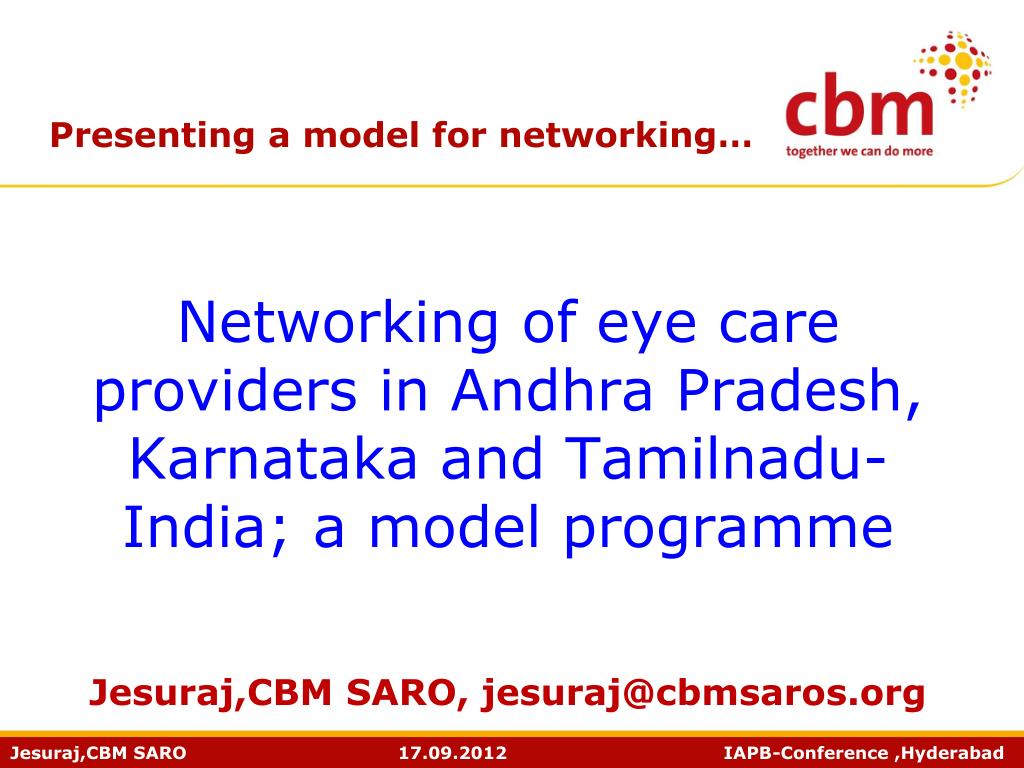 Presenting a model for networking…

cbm
together we can do more

Networking of eye care providers in Andhra Pradesh, Karnataka and Tamilnadu-India; a model programme

Jesuraj,CBM SARO, jesuraj@cbmsaros.org

Jesuraj,CBM SARO 17.09.2012 IAPB-Conference ,Hyderabad